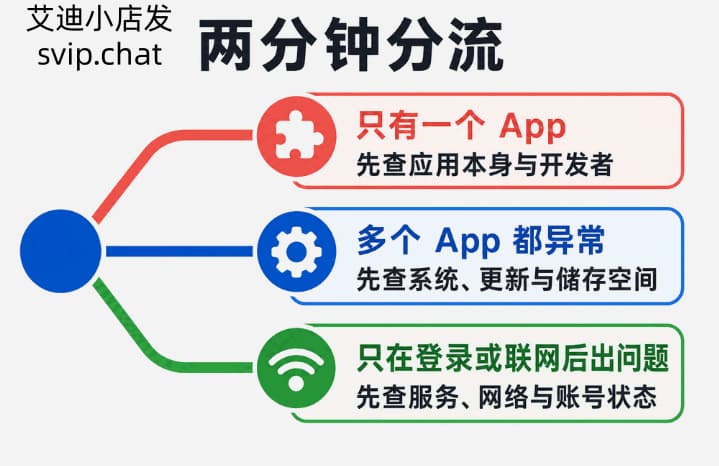 艾迪小店发
svip.chat

两分钟分流

只有一个 App
先查应用本身与开发者

多个 App 都异常
先查系统、更新与储存空间

只在登录或联网后出问题
先查服务、网络与账号状态